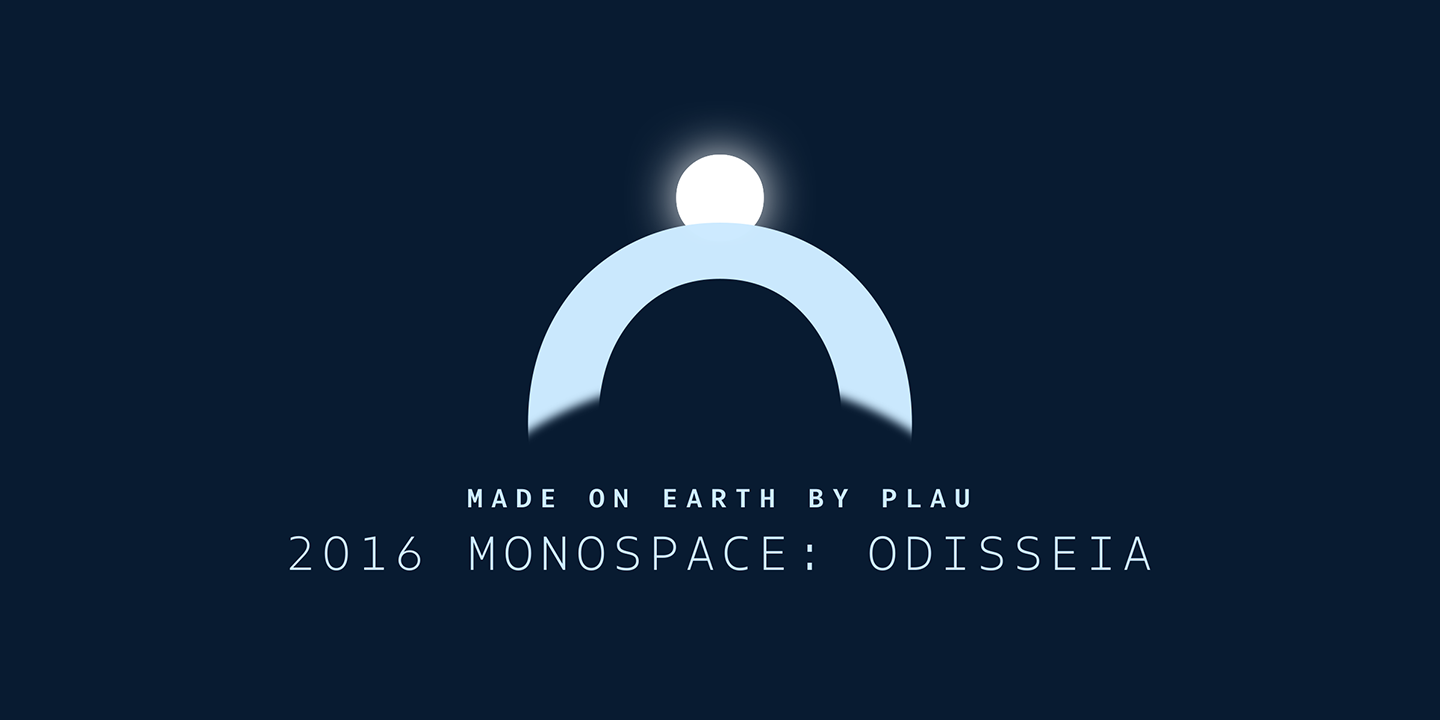 MADE ON EARTH BY PLAU
2016 MONOSPACE: ODISSEIA